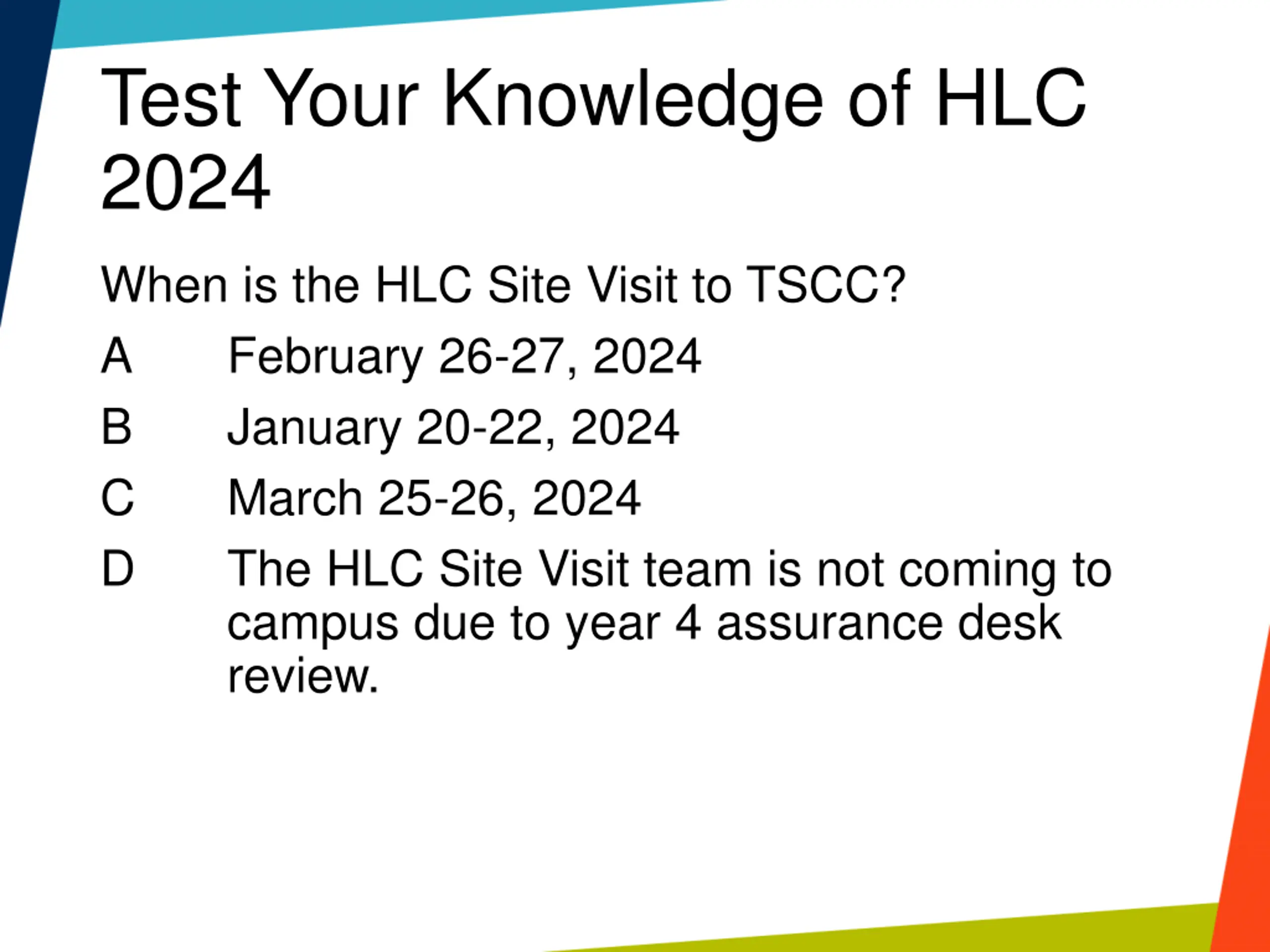 Test Your Knowledge of HLC 2024

When is the HLC Site Visit to TSCC?

A February 26-27, 2024

B January 20-22, 2024

C March 25-26, 2024

D The HLC Site Visit team is not coming to campus due to year 4 assurance desk review.